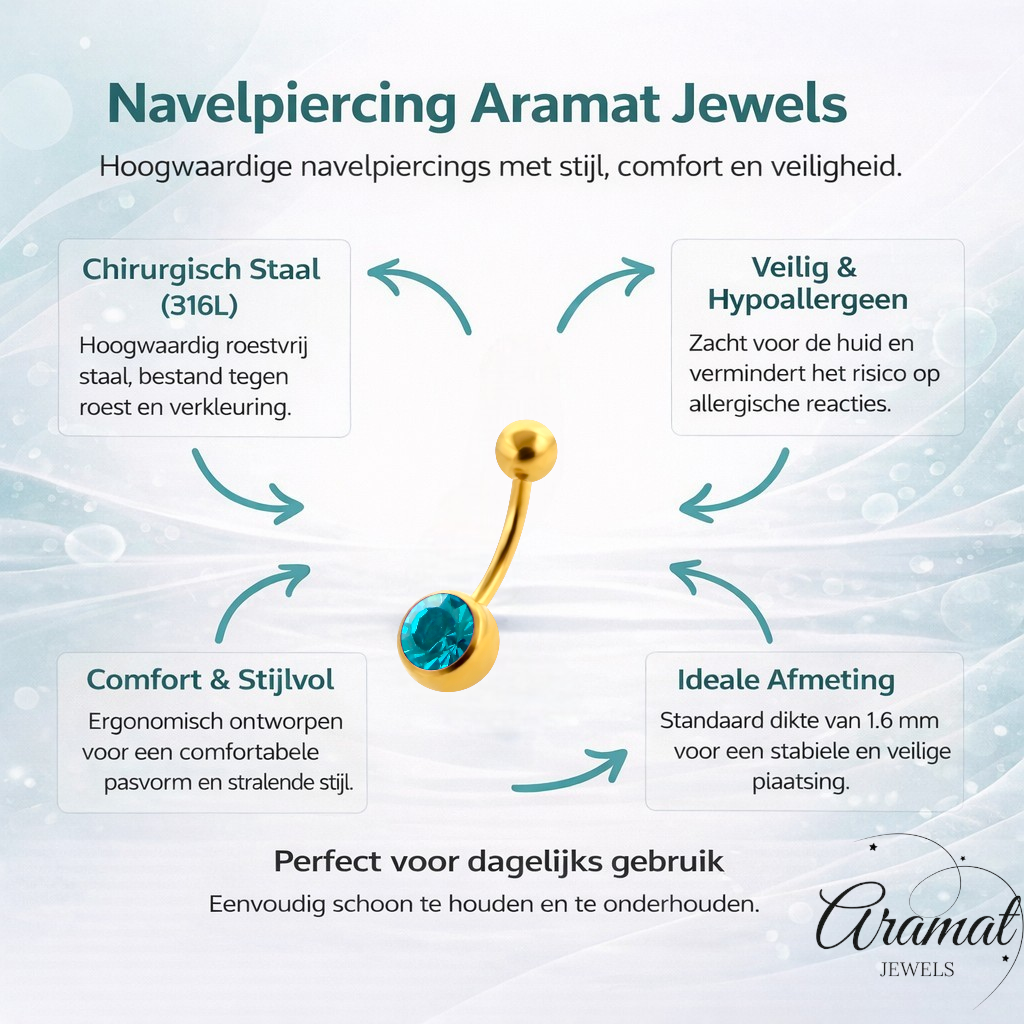 Navelpiercing Aramat Jewels

Hoogwaardige navelpiercings met stijl, comfort en veiligheid.

Chirurgisch Staal (316L)

Hoogwaardig roestvrij staal, bestand tegen roest en verkleuring.

Veilig & Hypoallergeen

Zacht voor de huid en vermindert het risico op allergische reacties.

Comfort & Stijlvol

Ergonomisch ontworpen voor een comfortabele pasvorm en stralende stijl.

Ideale Afmeting

Standaard dikte van 1.6 mm voor een stabiele en veilige piaatsing.

Perfect voor dagelijks gebruik

Eenvoudig schoon te houden en te onderhouden.

Aramat
JEWELS